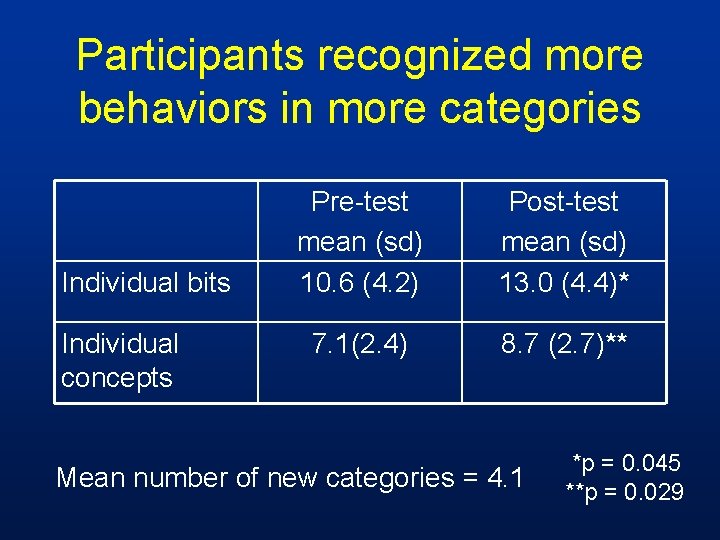 Participants recognized more behaviors in more categories

| | Pre-test mean (sd) | Post-test mean (sd) |
|---|---|---|
| Individual bits | 10.6 (4.2) | 13.0 (4.4)* |
| Individual concepts | 7.1(2.4) | 8.7 (2.7)** |

Mean number of new categories = 4.1

*p = 0.045
**p = 0.029